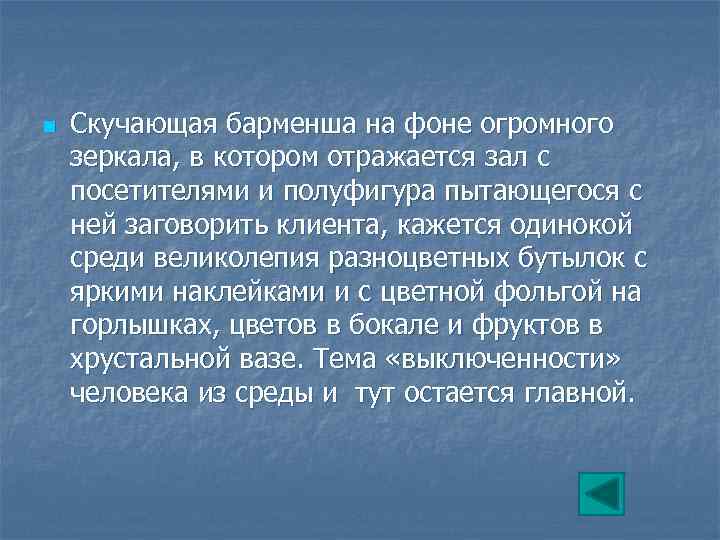 Скучающая барменша на фоне огромного зеркала, в котором отражается зал с посетителями и полуфигура пытающегося с ней заговорить клиента, кажется одинокой среди великолепия разноцветных бутылок с яркими наклейками и с цветной фольгой на горлышках, цветов в бокале и фруктов в хрустальной вазе. Тема «выключенности» человека из среды и тут остается главной.